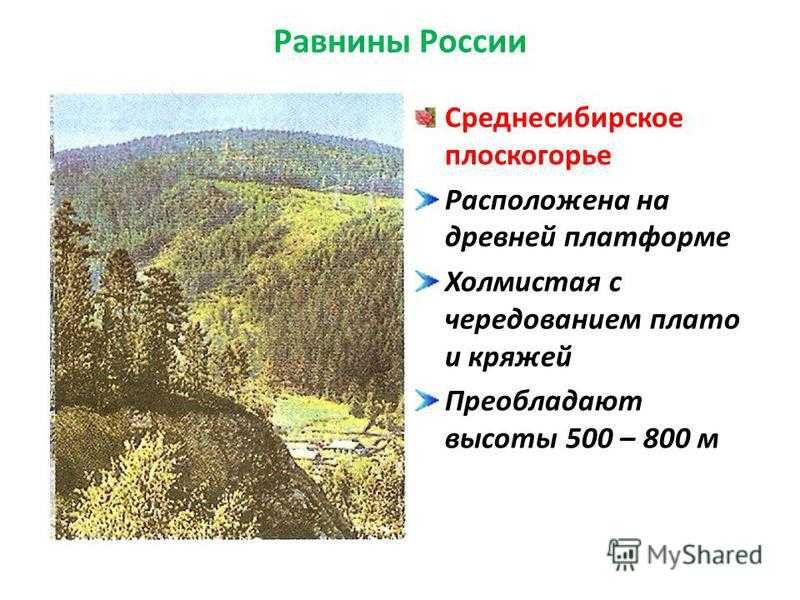 Равнины России

Среднесибирское плоскогорье

Расположена на древней платформе

Холмистая с чередованием плато и кряжей

Преобладают высоты 500 – 800 м

MyShared